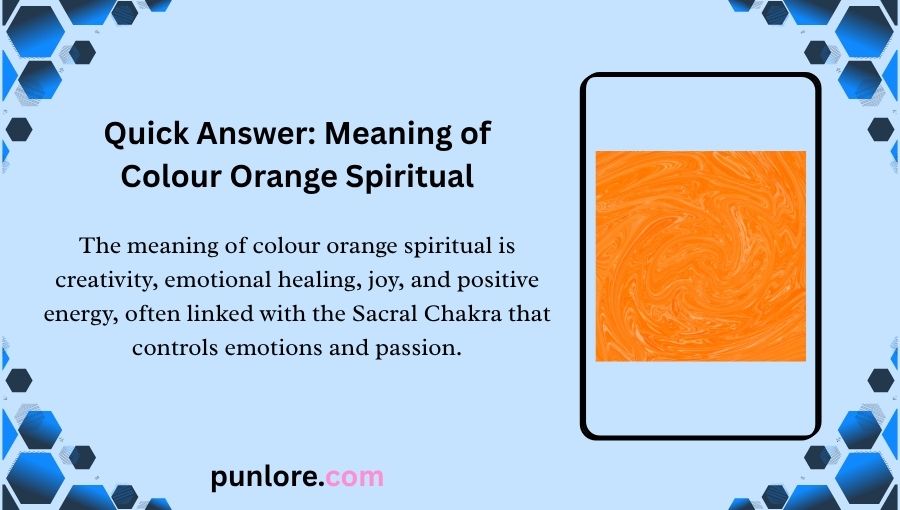 Quick Answer: Meaning of Colour Orange Spiritual

The meaning of colour orange spiritual is creativity, emotional healing, joy, and positive energy, often linked with the Sacral Chakra that controls emotions and passion.

punlore.com